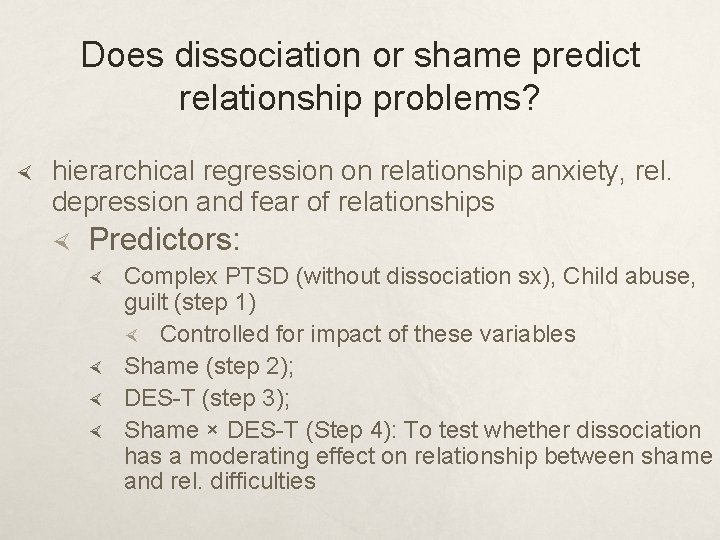 Does dissociation or shame predict relationship problems?

hierarchical regression on relationship anxiety, rel. depression and fear of relationships

Predictors:

Complex PTSD (without dissociation sx), Child abuse, guilt (step 1)

Controlled for impact of these variables

Shame (step 2);

DES-T (step 3);

Shame × DES-T (Step 4): To test whether dissociation has a moderating effect on relationship between shame and rel. difficulties